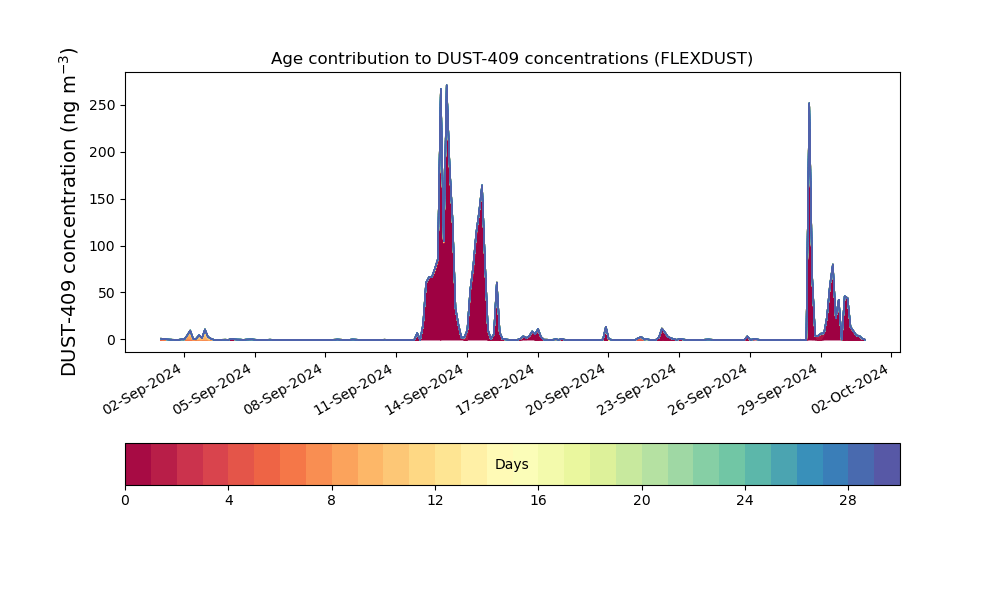 Age contribution to DUST-409 concentrations (FLEXDUST)

DUST-409 concentration (ng m$^{-3}$)

250
200
150
100
50
0

02-Sep-2024
05-Sep-2024
08-Sep-2024
11-Sep-2024
14-Sep-2024
17-Sep-2024
20-Sep-2024
23-Sep-2024
26-Sep-2024
29-Sep-2024
02-Oct-2024

Days

0
4
8
12
16
20
24
28